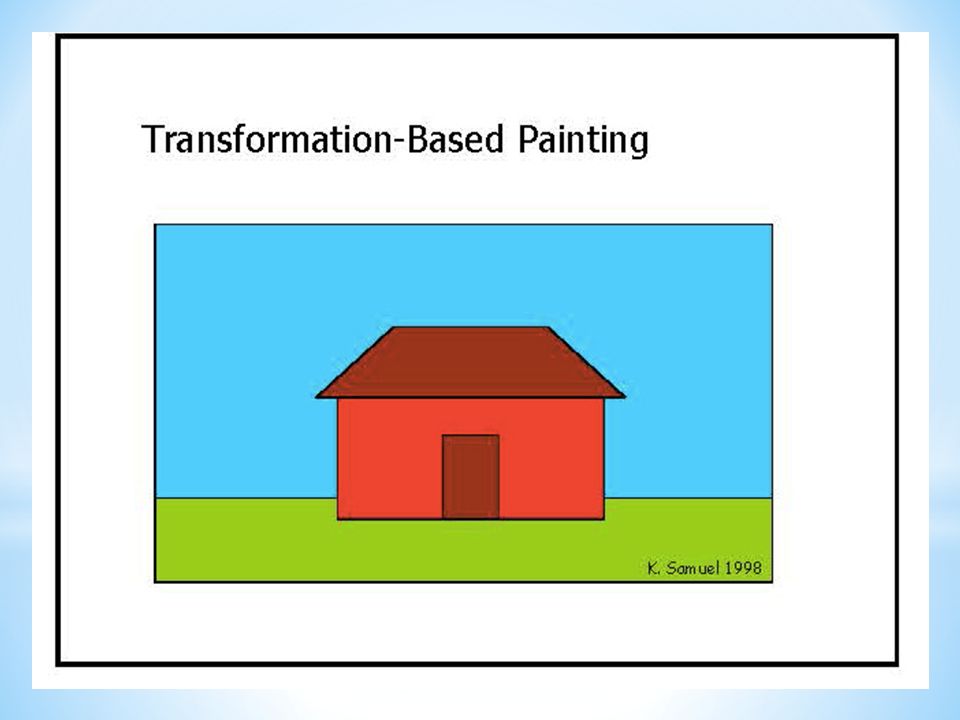 Transformation-Based Painting

K. Samuel 1998